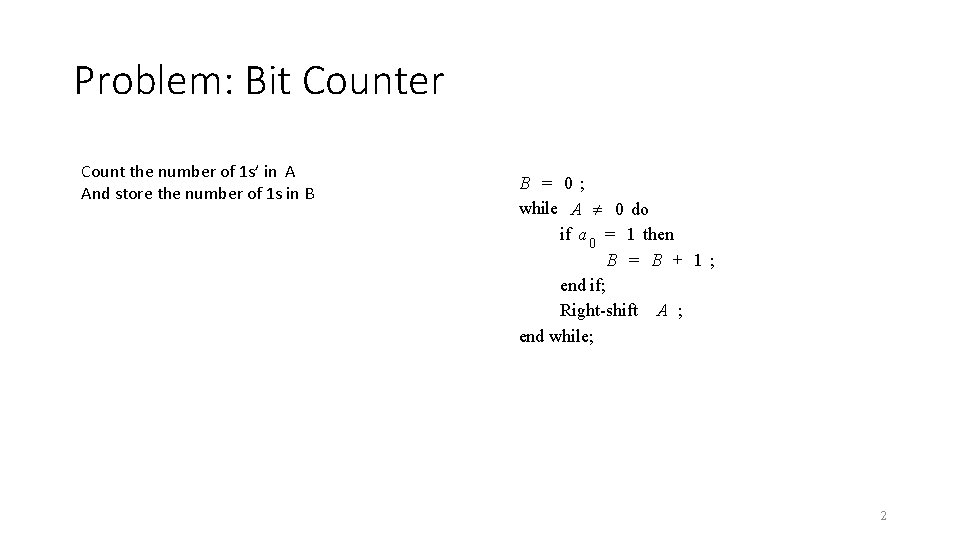 Problem: Bit Counter

Count the number of 1s' in A
And store the number of 1s in B

$B = 0$ ;
while $A \neq 0$ do
if $a_0 = 1$ then
$B = B + 1$ ;
end if;
Right-shift $A$ ;
end while;

2